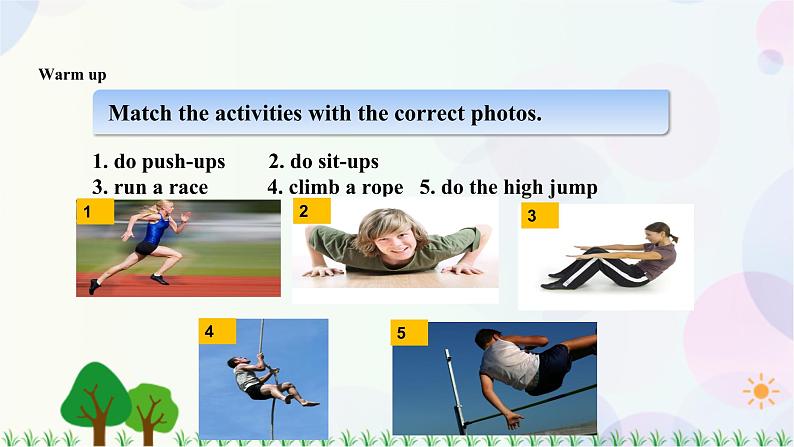 Warm up

Match the activities with the correct photos.

1. do push-ups 2. do sit-ups
3. run a race 4. climb a rope 5. do the high jump

1
2
3
4
5